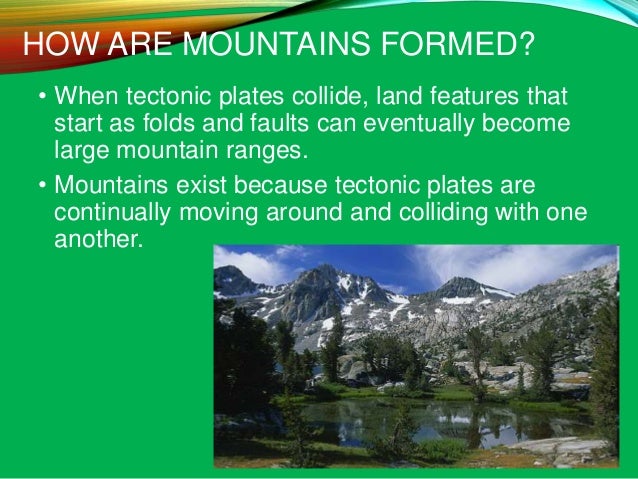 HOW ARE MOUNTAINS FORMED?

• When tectonic plates collide, land features that start as folds and faults can eventually become large mountain ranges.

• Mountains exist because tectonic plates are continually moving around and colliding with one another.